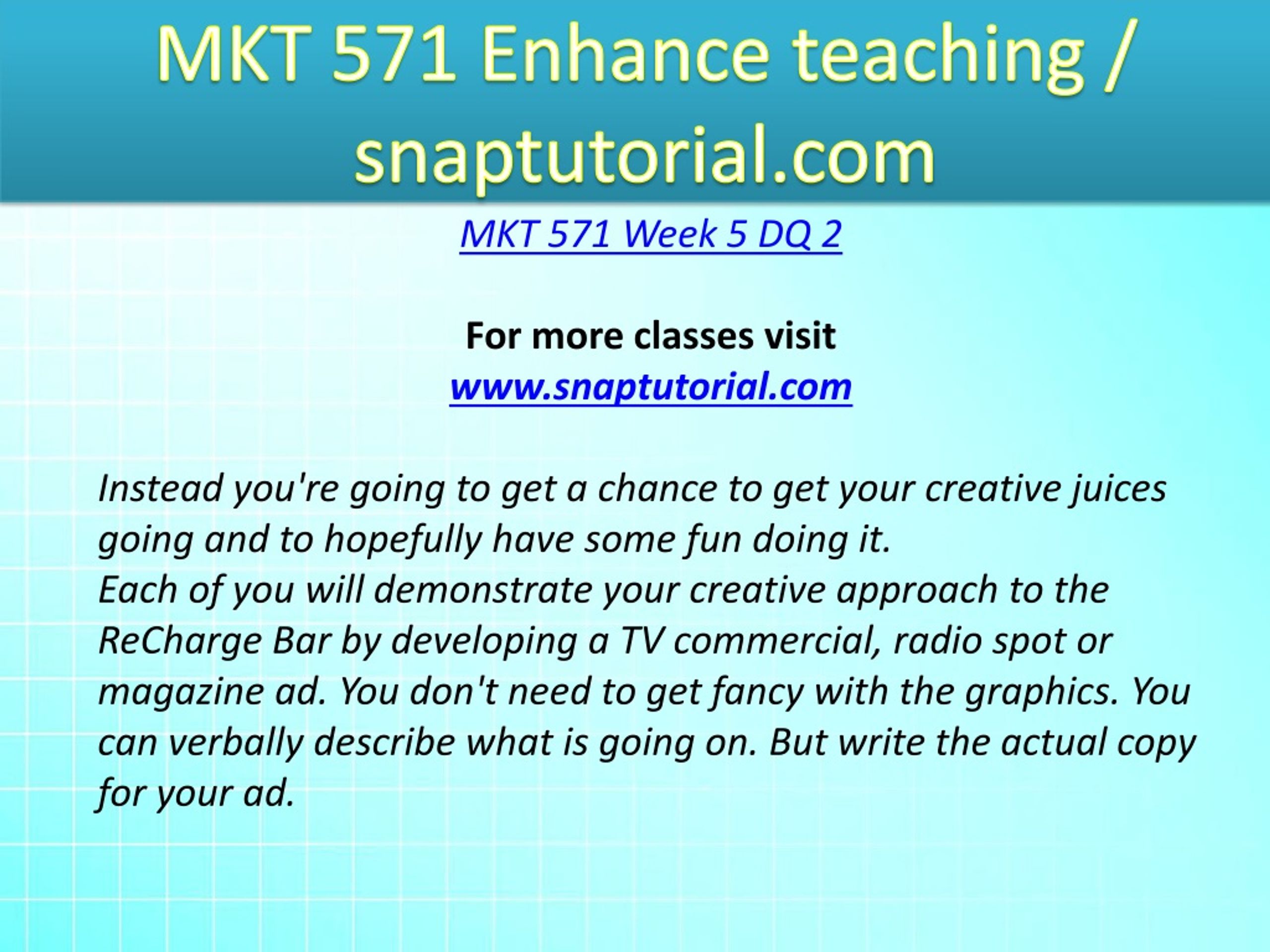 MKT 571 Enhance teaching / snaptutorial.com

MKT 571 Week 5 DQ 2

For more classes visit
www.snaptutorial.com

Instead you're going to get a chance to get your creative juices going and to hopefully have some fun doing it.
Each of you will demonstrate your creative approach to the ReCharge Bar by developing a TV commercial, radio spot or magazine ad. You don't need to get fancy with the graphics. You can verbally describe what is going on. But write the actual copy for your ad.